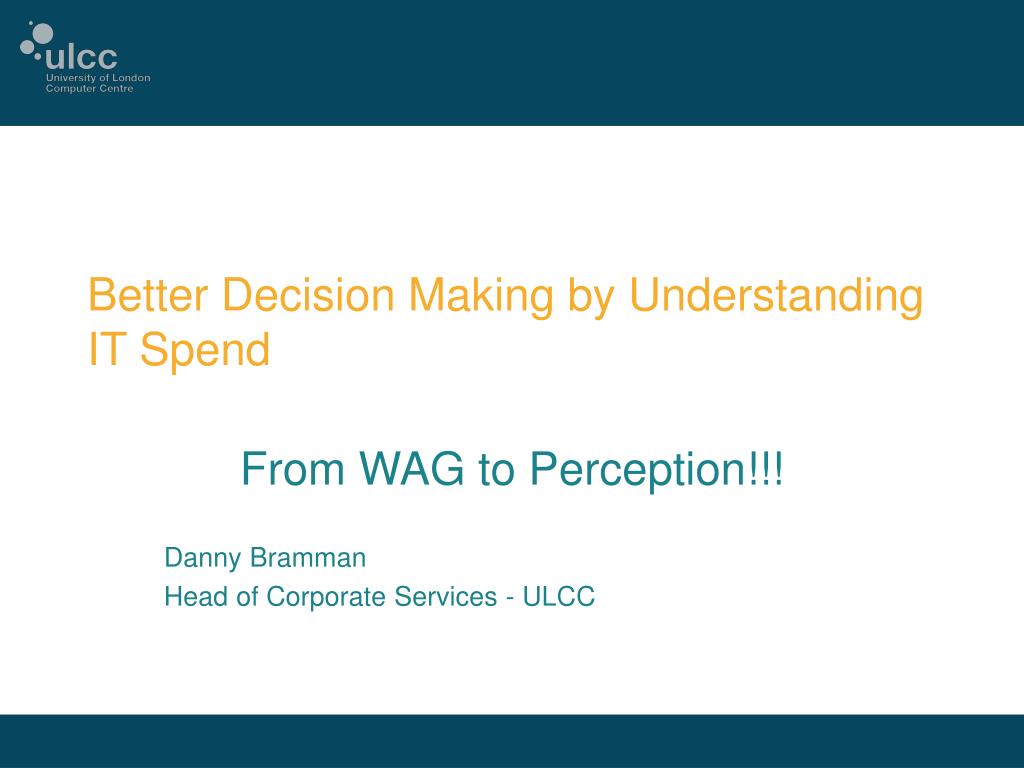 ulcc
University of London
Computer Centre

Better Decision Making by Understanding IT Spend

From WAG to Perception!!!

Danny Bramman
Head of Corporate Services - ULCC